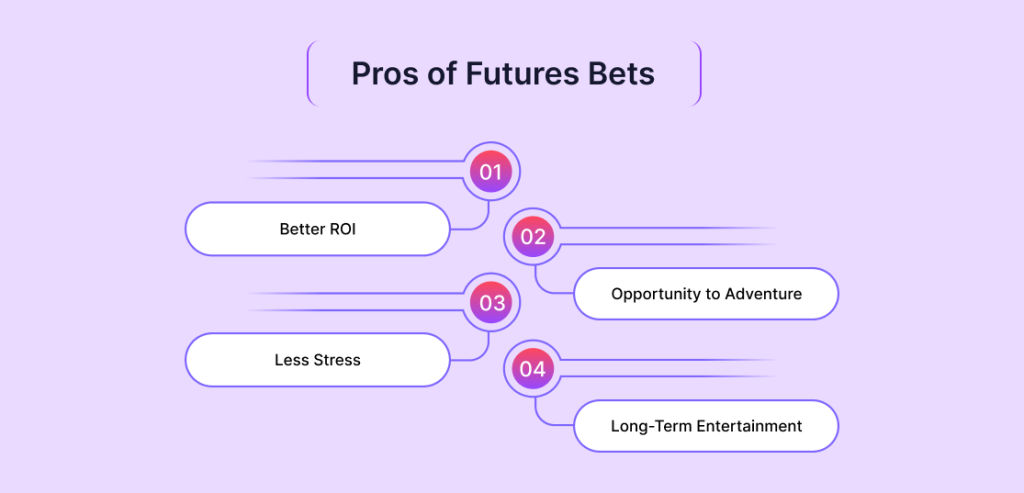 Pros of Futures Bets

01

Better ROI

02

Opportunity to Adventure

03

Less Stress

04

Long-Term Entertainment